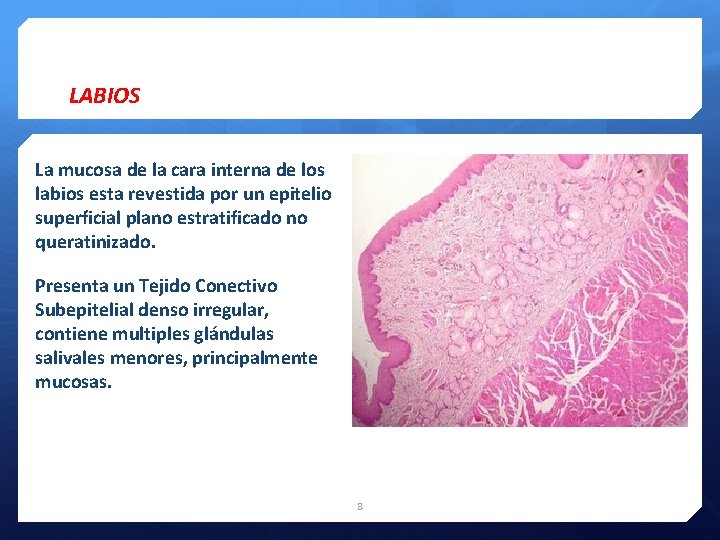 LABIOS

La mucosa de la cara interna de los labios esta revestida por un epitelio superficial plano estratificado no queratinizado.

Presenta un Tejido Conectivo Subepitelial denso irregular, contiene multiples glándulas salivales menores, principalmente mucosas.

8